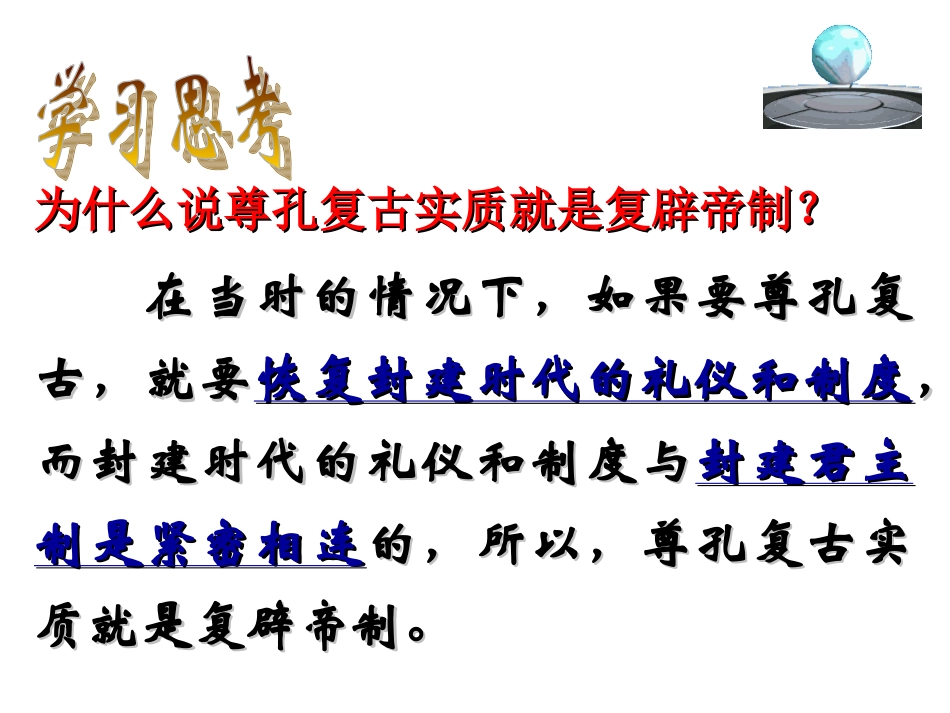 学习思考

为什么说尊孔复古实质就是复辟帝制？

在当时的情况下，如果要尊孔复古，就要恢复封建时代的礼仪和制度，而封建时代的礼仪和制度与封建君主制是紧密相连的，所以，尊孔复古实质就是复辟帝制。